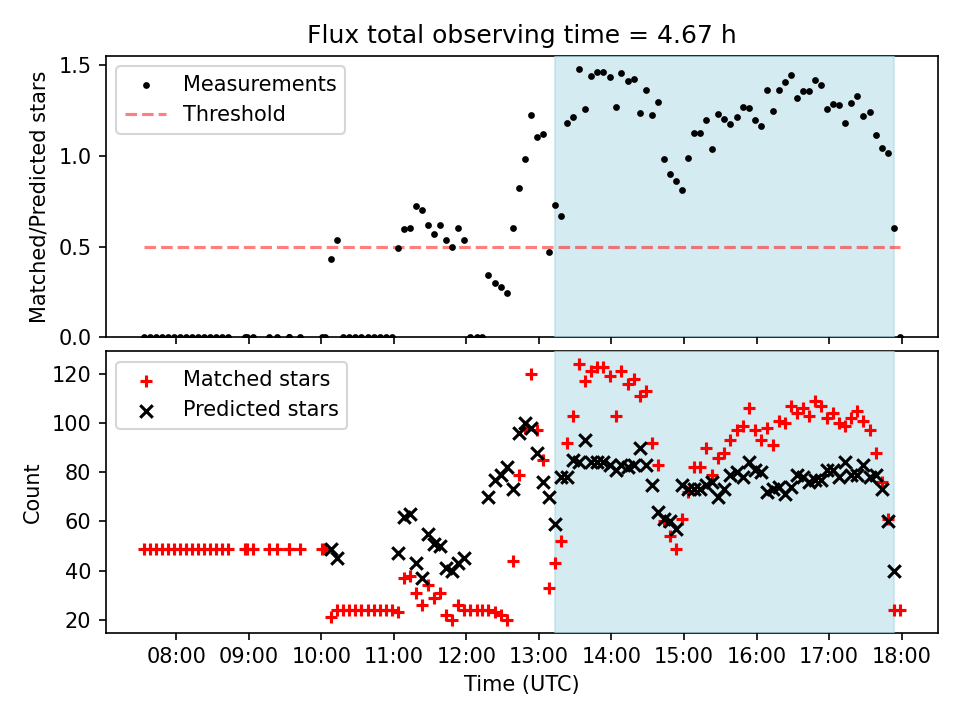 Flux total observing time = 4.67 h

Measurements
Threshold

Matched/Predicted stars

1.5
1.0
0.5
0.0

Matched stars
Predicted stars

Count

120
100
80
60
40
20

08:00 09:00 10:00 11:00 12:00 13:00 14:00 15:00 16:00 17:00 18:00

Time (UTC)